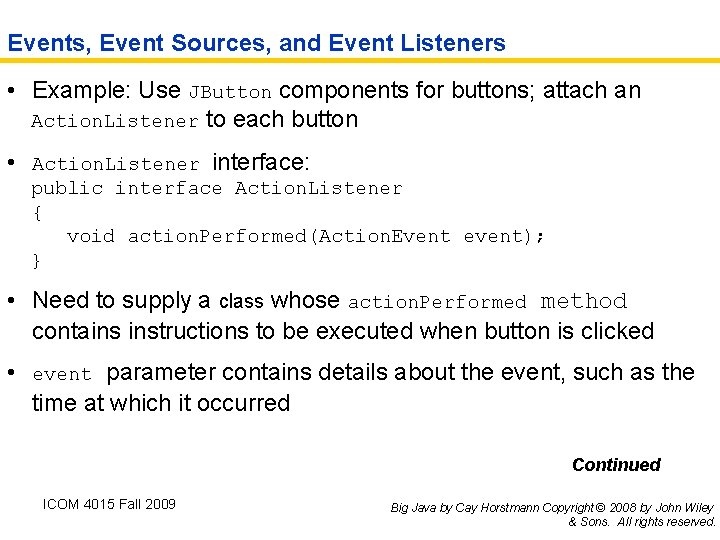 Events, Event Sources, and Event Listeners

• Example: Use JButton components for buttons; attach an ActionListener to each button

• ActionListener interface:
public interface ActionListener
{
   void actionPerformed(ActionEvent event);
}

• Need to supply a class whose actionPerformed method contains instructions to be executed when button is clicked

• event parameter contains details about the event, such as the time at which it occurred

Continued

ICOM 4015 Fall 2009

Big Java by Cay Horstmann Copyright © 2008 by John Wiley & Sons. All rights reserved.